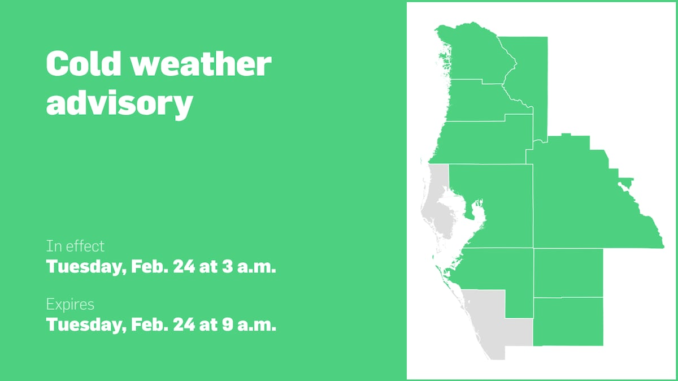 Cold weather advisory

In effect
Tuesday, Feb. 24 at 3 a.m.

Expires
Tuesday, Feb. 24 at 9 a.m.